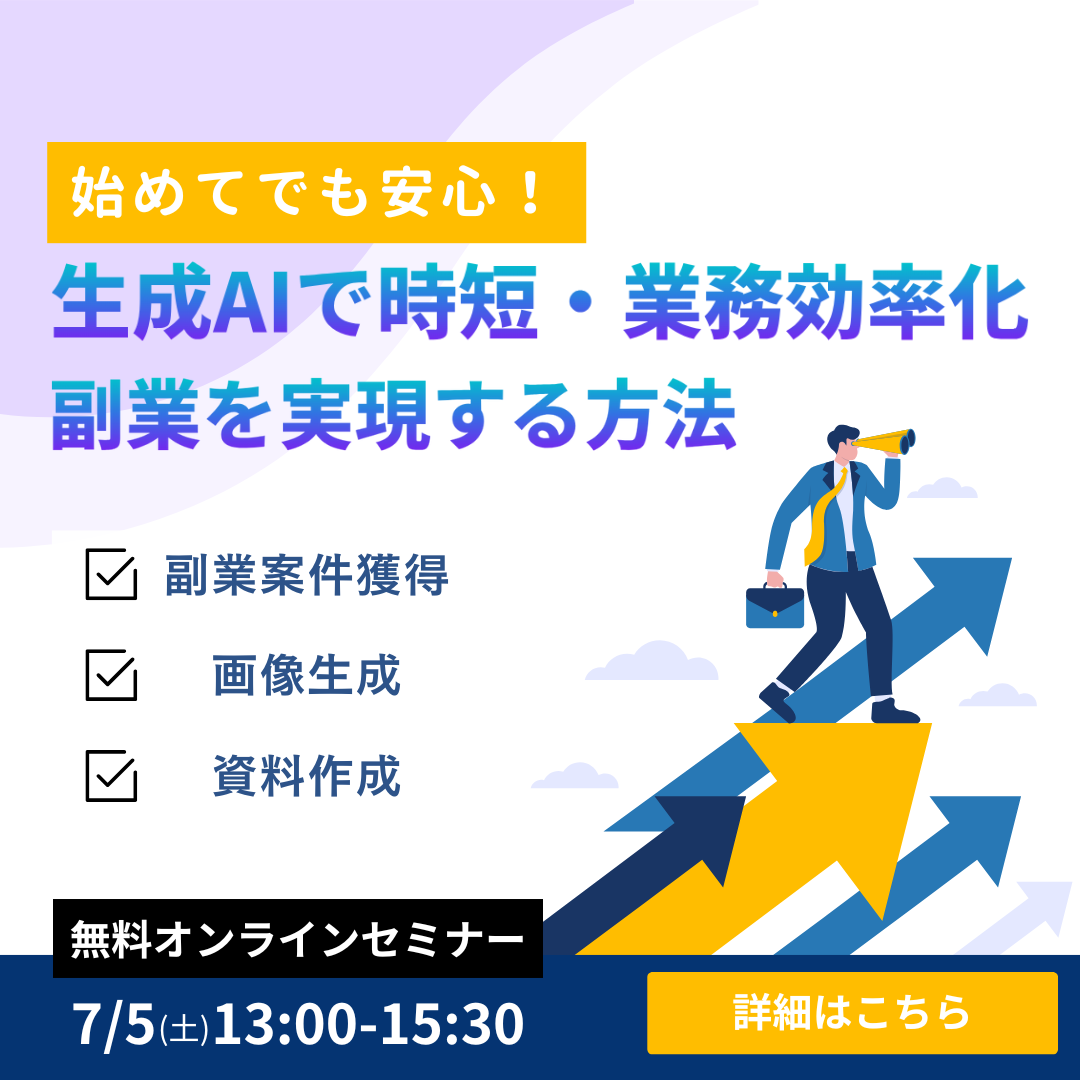 始めてでも安心！

生成AIで時短・業務効率化
副業を実現する方法

副業案件獲得

画像生成

資料作成

無料オンラインセミナー

7/5(土)13:00-15:30

詳細はこちら